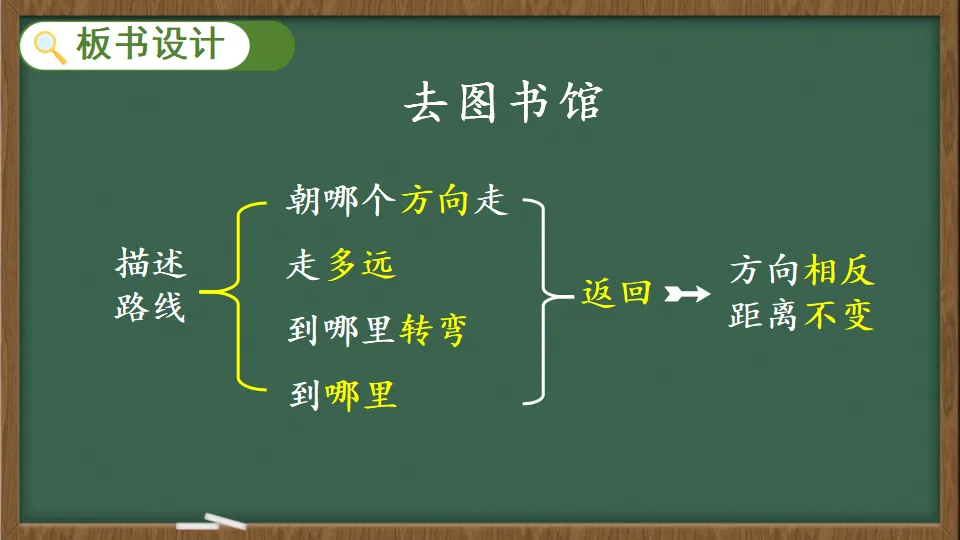 板书设计

去图书馆

描述路线

朝哪个方向走
走多远
到哪里转弯
到哪里

返回

方向相反
距离不变